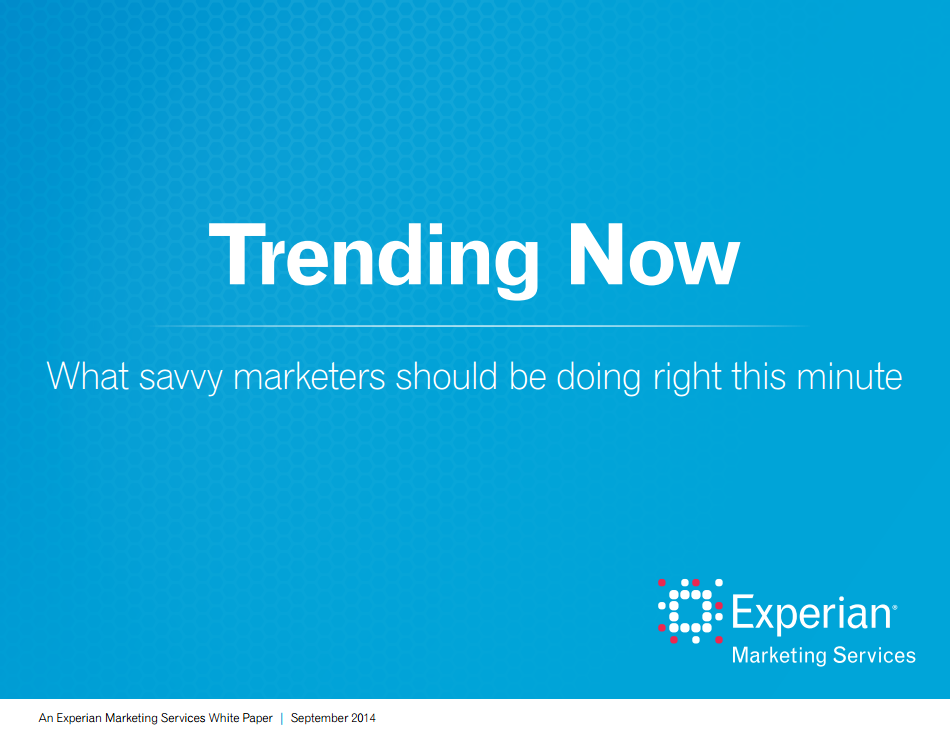 Trending Now

What savvy marketers should be doing right this minute

Experian®
Marketing Services

An Experian Marketing Services White Paper | September 2014